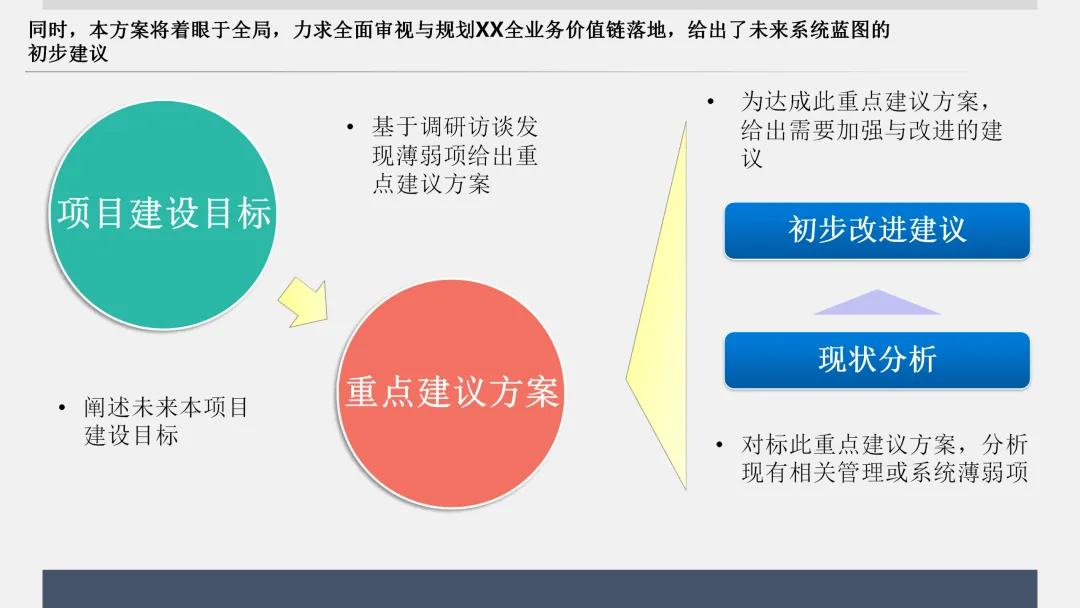 同时，本方案将着眼于全局，力求全面审视与规划XX全业务价值链落地，给出了未来系统蓝图的初步建议

项目建设目标

• 基于调研访谈发现薄弱项给出重点建议方案

• 阐述未来本项目建设目标

重点建议方案

• 为达成此重点建议方案，给出需要加强与改进的建议

初步改进建议

现状分析

• 对标此重点建议方案，分析现有相关管理或系统薄弱项